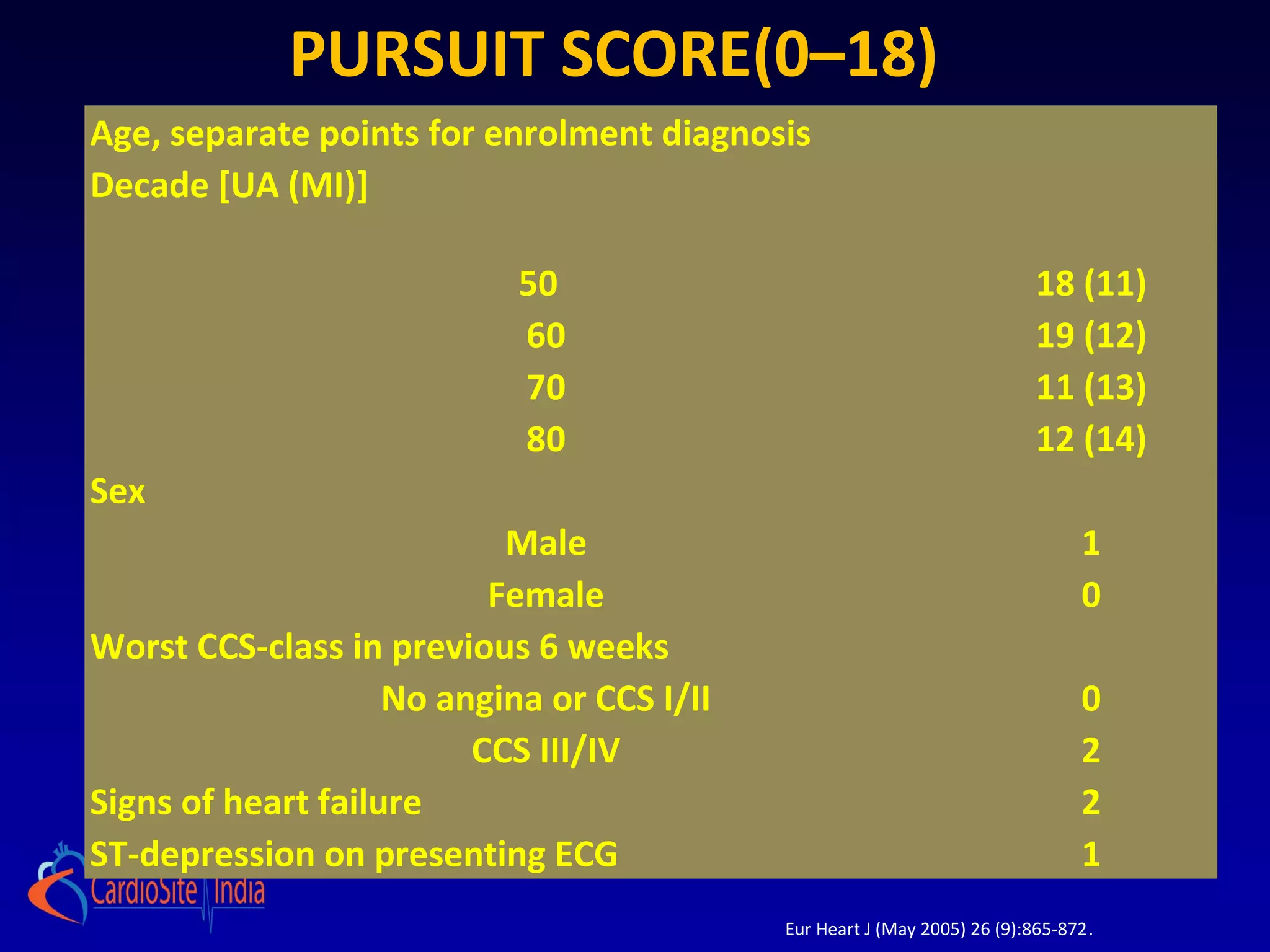 PURSUIT SCORE(0–18)

| Age, separate points for enrolment diagnosis | |
|---|---|
| Decade [UA (MI)] | |
| 50 | 18 (11) |
| 60 | 19 (12) |
| 70 | 11 (13) |
| 80 | 12 (14) |
| Sex | |
| Male | 1 |
| Female | 0 |
| Worst CCS-class in previous 6 weeks | |
| No angina or CCS I/II | 0 |
| CCS III/IV | 2 |
| Signs of heart failure | 2 |
| ST-depression on presenting ECG | 1 |

CardioSite India

Eur Heart J (May 2005) 26 (9):865-872.